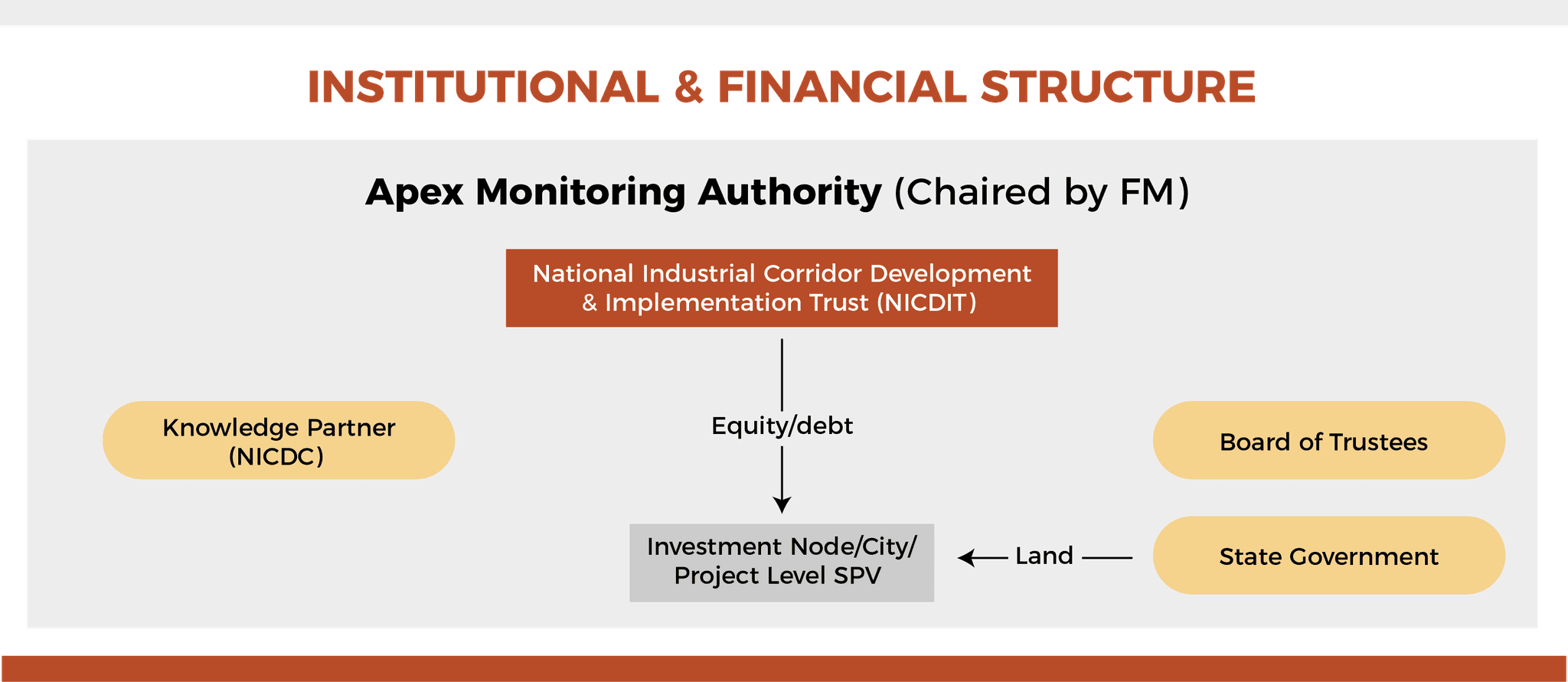 INSTITUTIONAL & FINANCIAL STRUCTURE

Apex Monitoring Authority (Chaired by FM)

National Industrial Corridor Development & Implementation Trust (NICDIT)

Knowledge Partner (NICDC)

Equity/debt

Board of Trustees

Investment Node/City/ Project Level SPV

Land

State Government